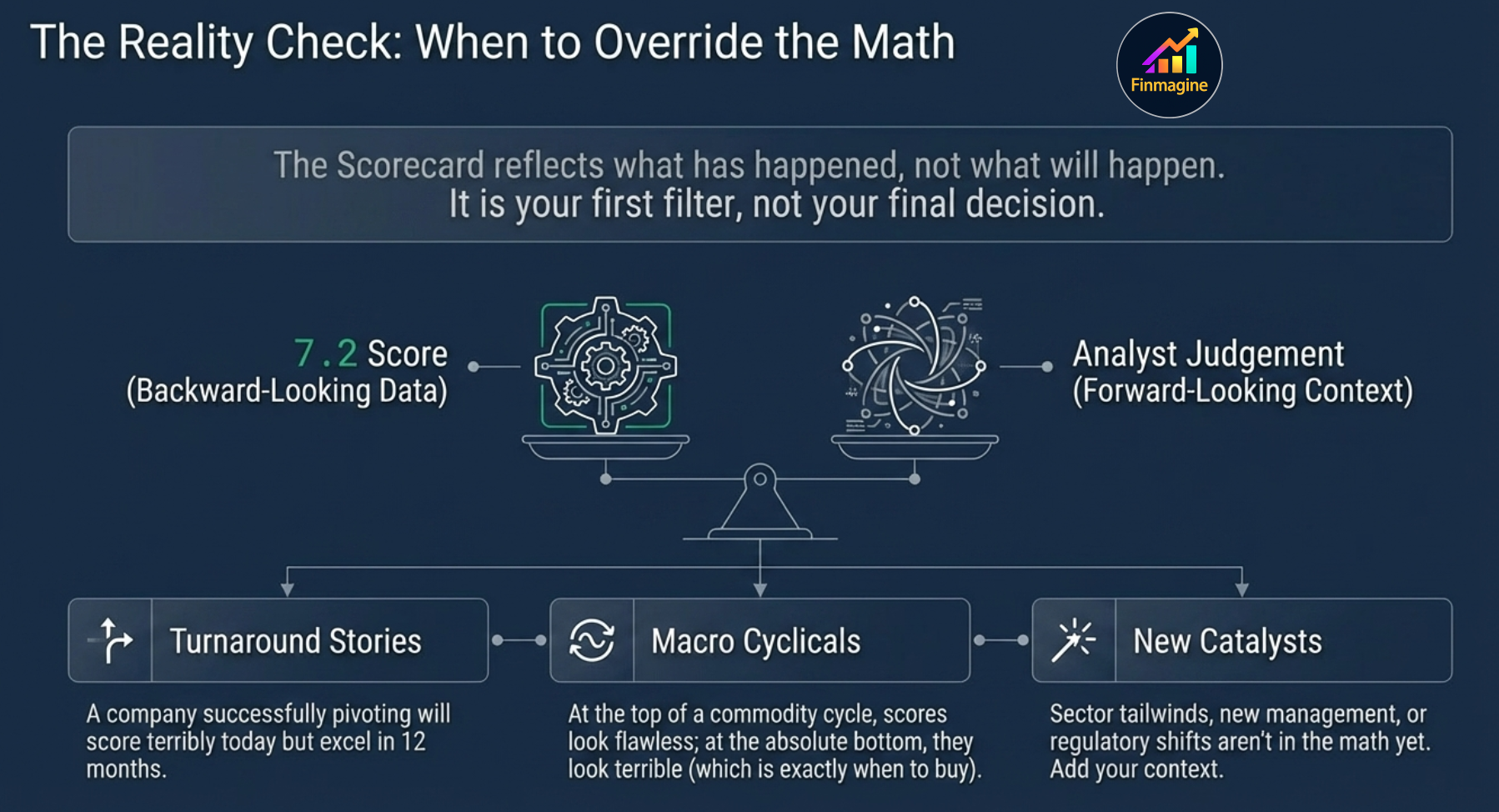 The Reality Check: When to Override the Math

Finmagine

The Scorecard reflects what has happened, not what will happen. It is your first filter, not your final decision.

7.2 Score
(Backward-Looking Data)

Analyst Judgement
(Forward-Looking Context)

Turnaround Stories

A company successfully pivoting will score terribly today but excel in 12 months.

Macro Cyclicals

At the top of a commodity cycle, scores look flawless; at the absolute bottom, they look terrible (which is exactly when to buy).

New Catalysts

Sector tailwinds, new management, or regulatory shifts aren't in the math yet. Add your context.